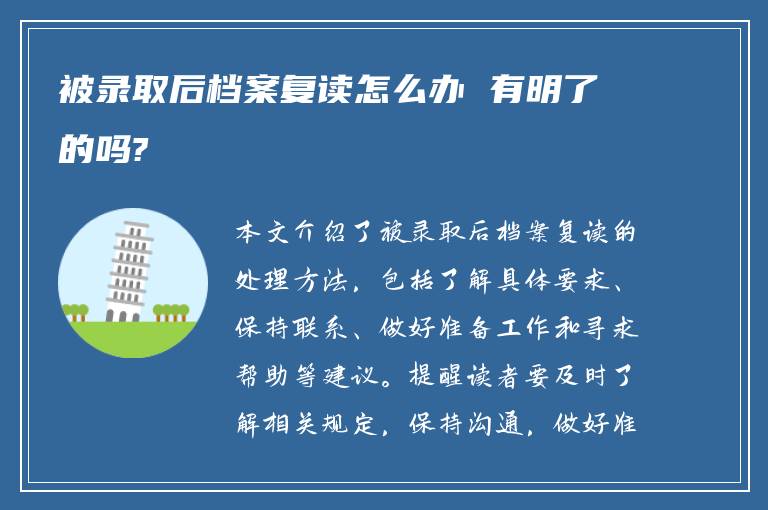 被录取后档案复读怎么办 有明了的吗?

本文介绍了被录取后档案复读的处理方法，包括了解具体要求、保持联系、做好准备工作和寻求帮助等建议。提醒读者要及时了解相关规定，保持沟通，做好准